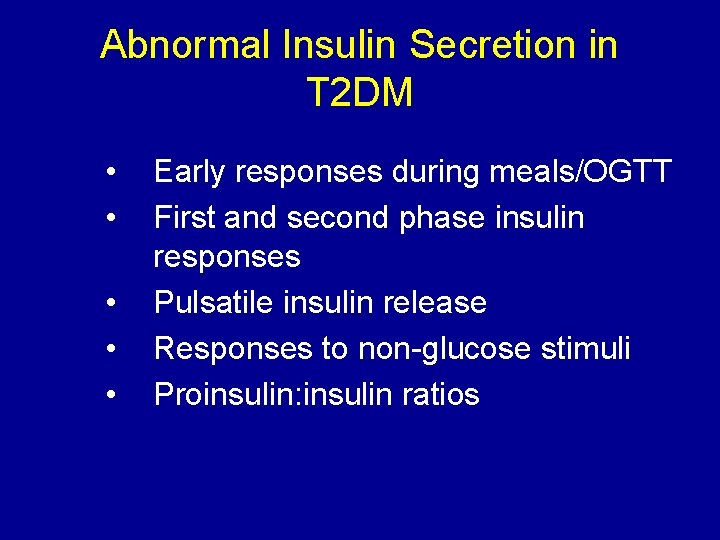 Abnormal Insulin Secretion in T2DM

• Early responses during meals/OGTT
• First and second phase insulin responses
• Pulsatile insulin release
• Responses to non-glucose stimuli
• Proinsulin:insulin ratios